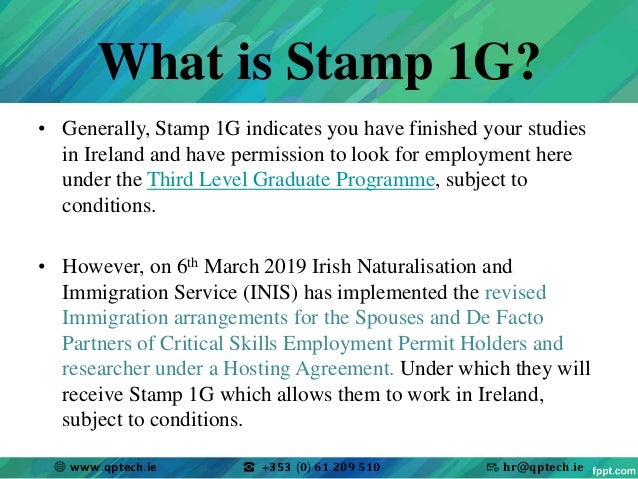 What is Stamp 1G?

• Generally, Stamp 1G indicates you have finished your studies in Ireland and have permission to look for employment here under the Third Level Graduate Programme, subject to conditions.

• However, on 6th March 2019 Irish Naturalisation and Immigration Service (INIS) has implemented the revised Immigration arrangements for the Spouses and De Facto Partners of Critical Skills Employment Permit Holders and researcher under a Hosting Agreement. Under which they will receive Stamp 1G which allows them to work in Ireland, subject to conditions.

www.qptech.ie +353 (0) 61 209 510 hr@qptech.ie fppt.com